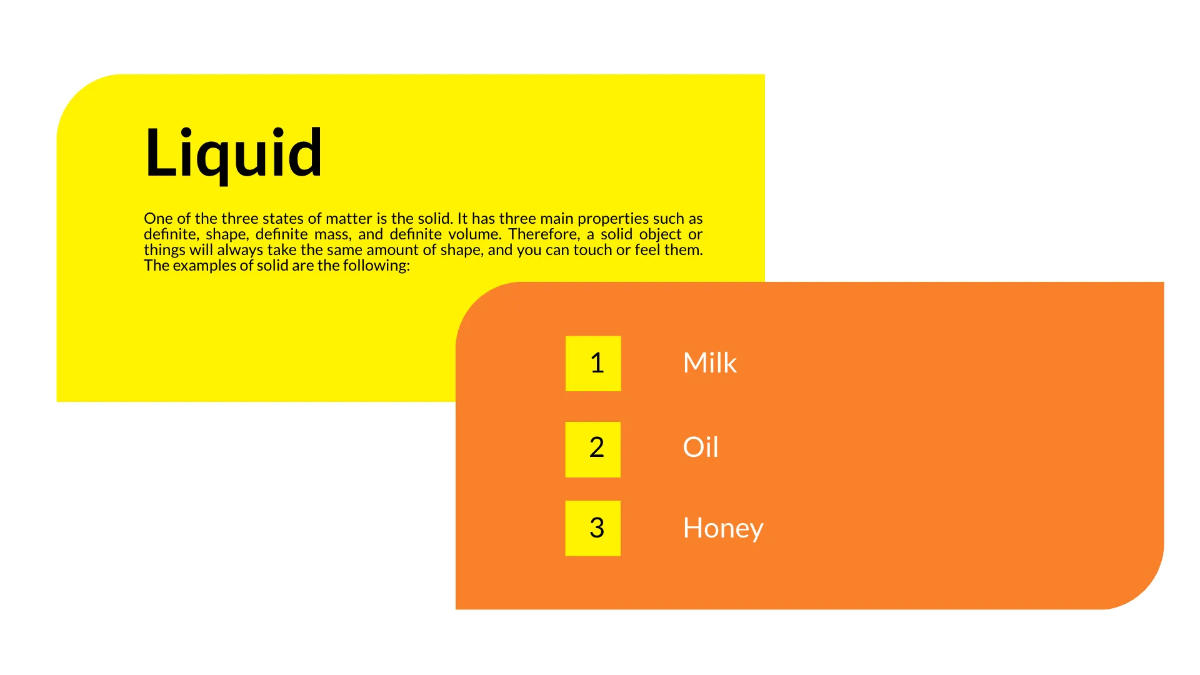 Liquid

One of the three states of matter is the solid. It has three main properties such as definite, shape, definite mass, and definite volume. Therefore, a solid object or things will always take the same amount of shape, and you can touch or feel them. The examples of solid are the following:

1 Milk

2 Oil

3 Honey